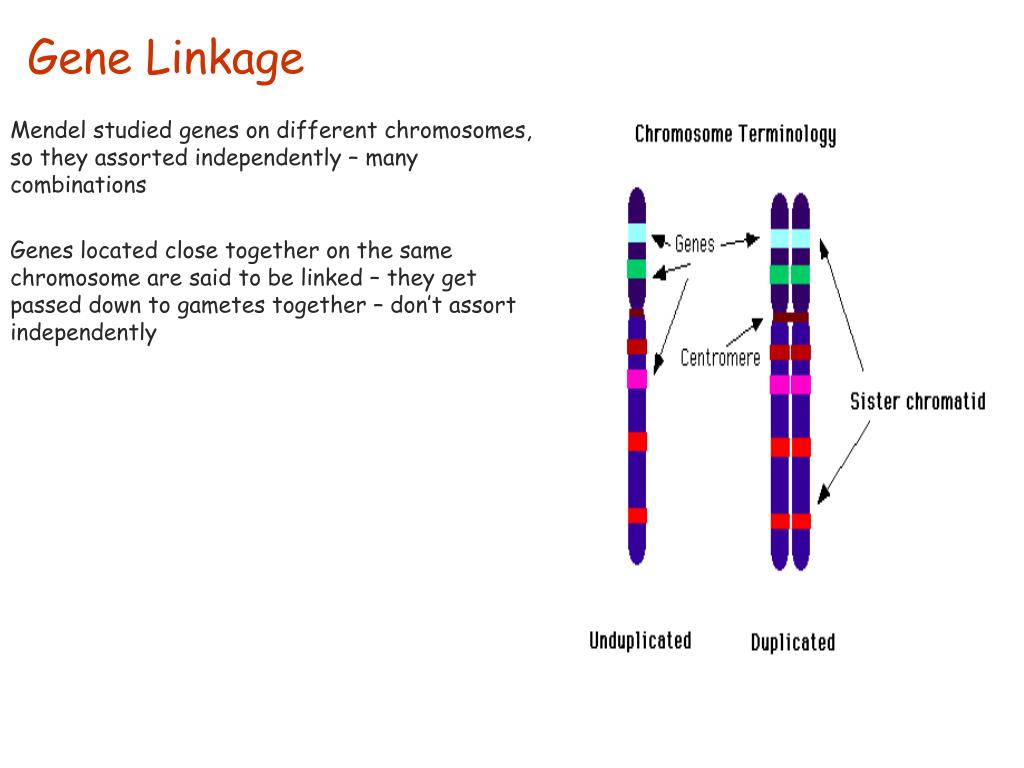 Gene Linkage

Mendel studied genes on different chromosomes, so they assorted independently – many combinations

Genes located close together on the same chromosome are said to be linked – they get passed down to gametes together – don't assort independently

Chromosome Terminology

Genes

Centromere

Sister chromatid

Unduplicated

Duplicated